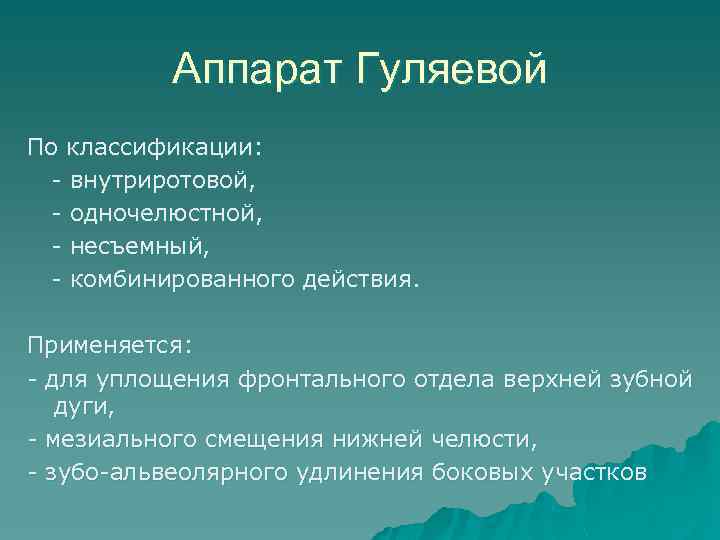 Аппарат Гуляевой

По классификации:
- внутриротовой,
- одночелюстной,
- несъемный,
- комбинированного действия.

Применяется:
- для уплощения фронтального отдела верхней зубной дуги,
- мезиального смещения нижней челюсти,
- зубо-альвеолярного удлинения боковых участков